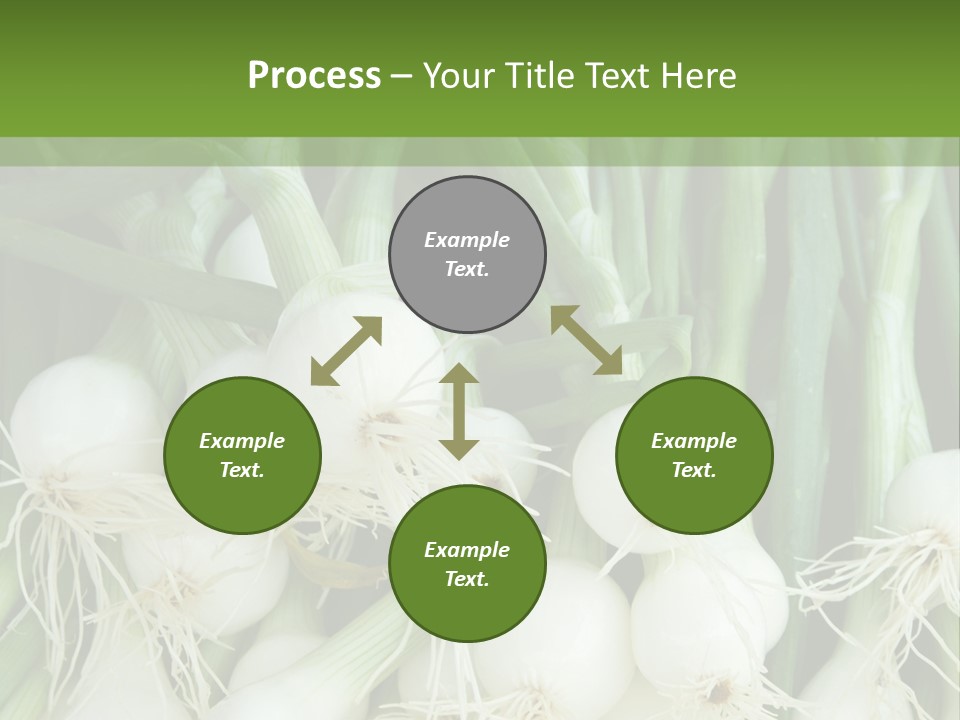 Process – Your Title Text Here

Example Text.

Example Text.

Example Text.

Example Text.